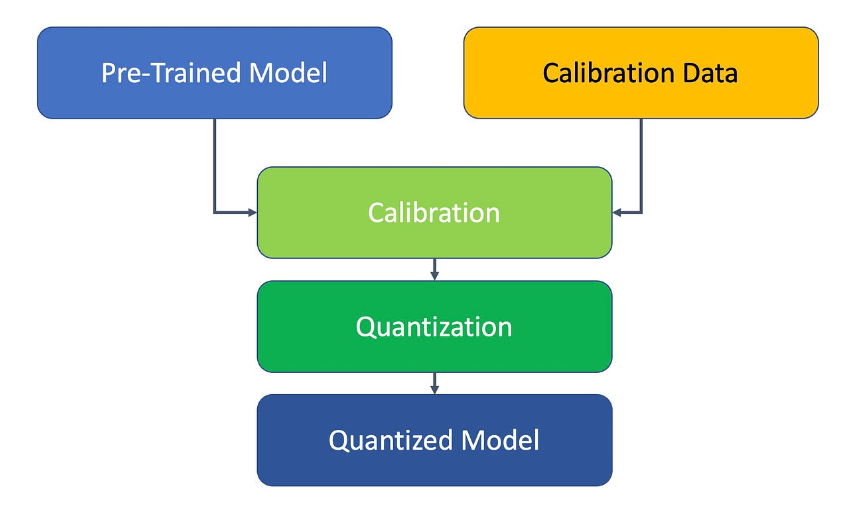 Pre-Trained Model

Calibration Data

Calibration

Quantization

Quantized Model